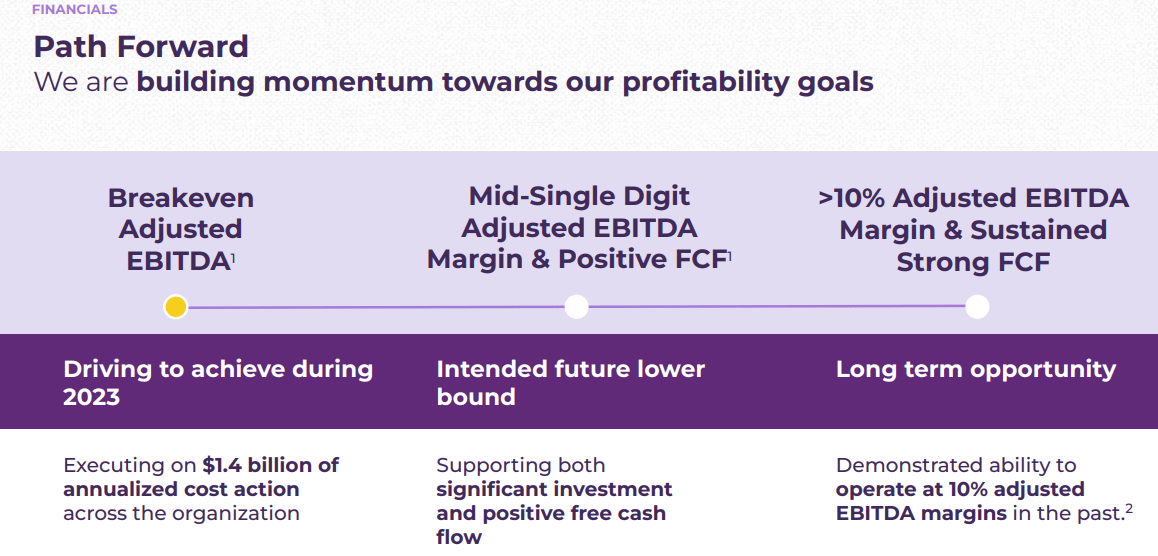 FINANCIALS

Path Forward

We are building momentum towards our profitability goals

Breakeven Adjusted EBITDA$^1$

Mid-Single Digit Adjusted EBITDA Margin & Positive FCF$^1$

>10% Adjusted EBITDA Margin & Sustained Strong FCF

Driving to achieve during 2023

Intended future lower bound

Long term opportunity

Executing on $1.4 billion of annualized cost action across the organization

Supporting both significant investment and positive free cash flow

Demonstrated ability to operate at 10% adjusted EBITDA margins in the past.$^2$